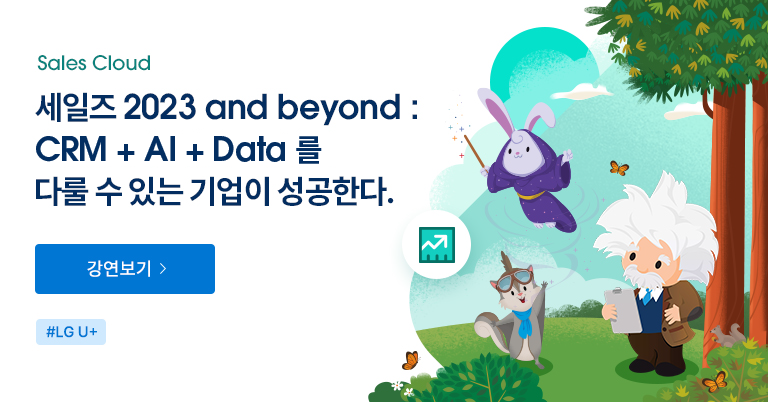 Sales Cloud

세일즈 2023 and beyond : CRM + AI + Data 를 다룰 수 있는 기업이 성공한다.

강연보기 >

#LG U+